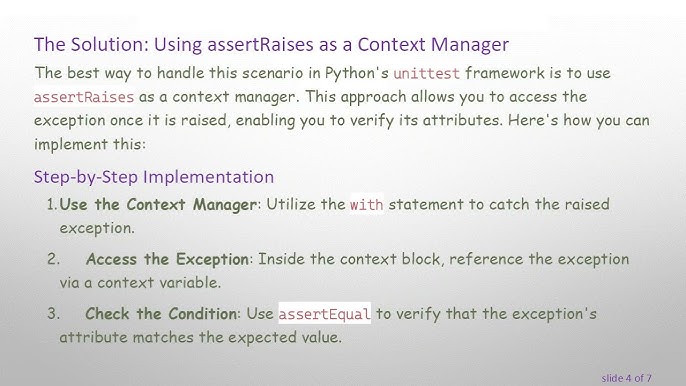 The Solution: Using assertRaises as a Context Manager

The best way to handle this scenario in Python's unittest framework is to use assertRaises as a context manager. This approach allows you to access the exception once it is raised, enabling you to verify its attributes. Here's how you can implement this:

Step-by-Step Implementation

1. Use the Context Manager: Utilize the with statement to catch the raised exception.

2. Access the Exception: Inside the context block, reference the exception via a context variable.

3. Check the Condition: Use assertEqual to verify that the exception's attribute matches the expected value.

slide 4 of 7